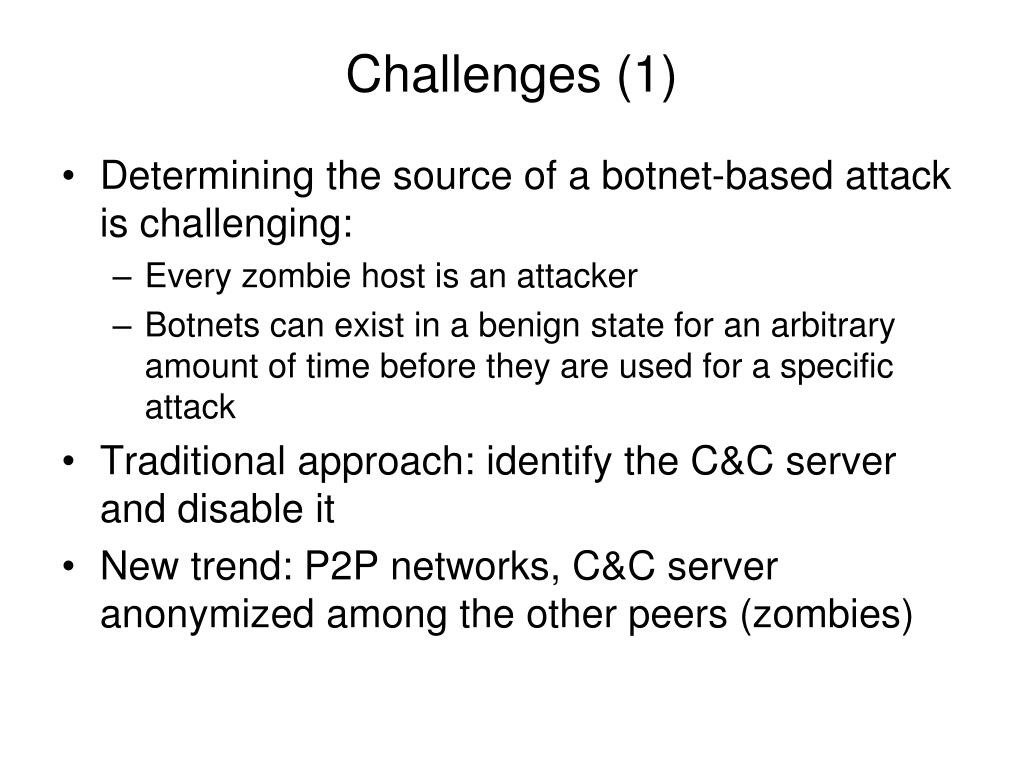 Challenges (1)

• Determining the source of a botnet-based attack is challenging:
– Every zombie host is an attacker
– Botnets can exist in a benign state for an arbitrary amount of time before they are used for a specific attack
• Traditional approach: identify the C&C server and disable it
• New trend: P2P networks, C&C server anonymized among the other peers (zombies)